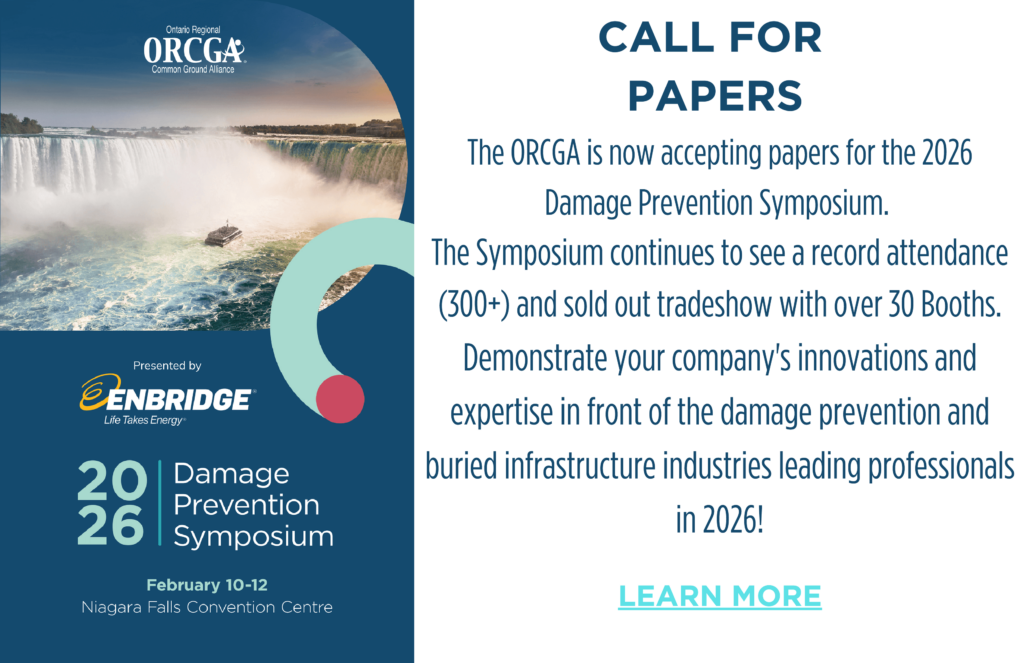 Ontario Regional
ORCGA
Common Ground Alliance

Presented by
ENBRIDGE
Life Takes Energy

2026 Damage Prevention Symposium

February 10-12
Niagara Falls Convention Centre

CALL FOR PAPERS

The ORCGA is now accepting papers for the 2026 Damage Prevention Symposium.
The Symposium continues to see a record attendance (300+) and sold out tradeshow with over 30 Booths. Demonstrate your company's innovations and expertise in front of the damage prevention and buried infrastructure industries leading professionals in 2026!

LEARN MORE